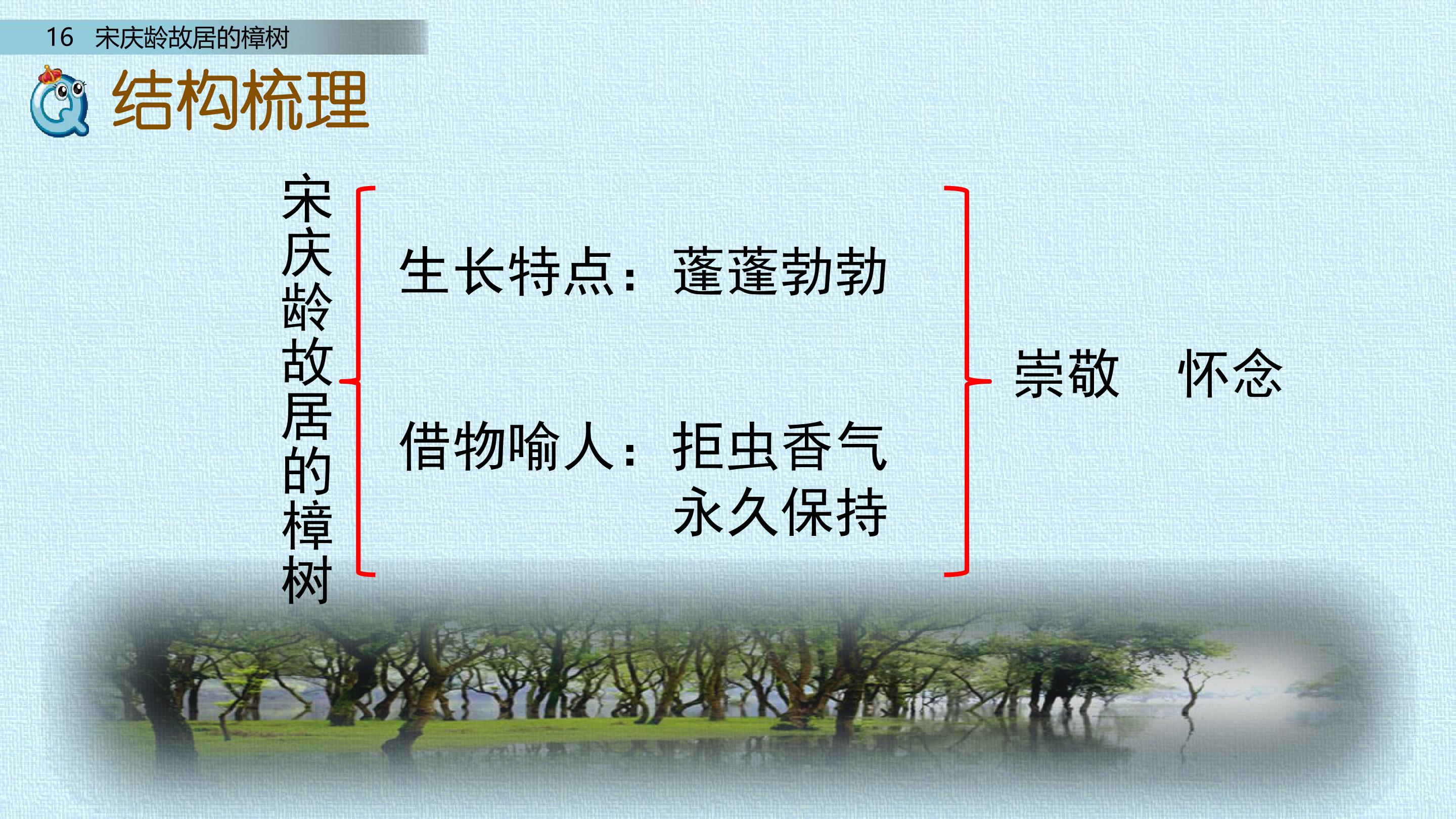 16 宋庆龄故居的樟树

结构梳理

宋庆龄故居的樟树

生长特点：蓬蓬勃勃

借物喻人：拒虫香气
永久保持

崇敬 怀念